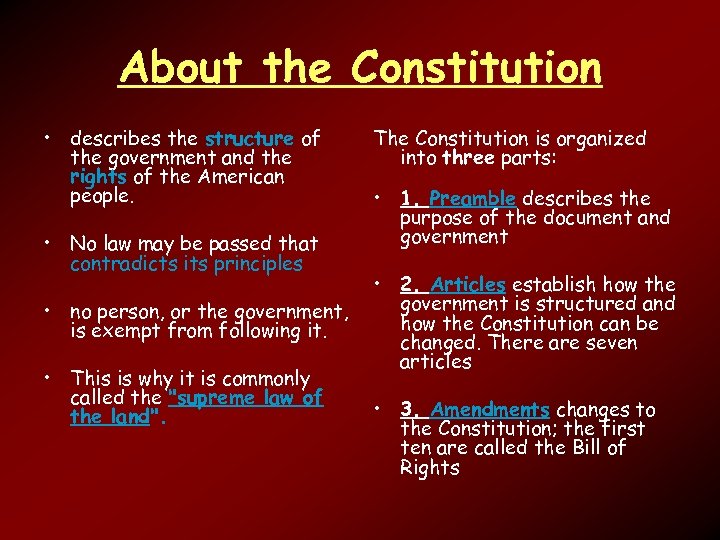 About the Constitution

• describes the structure of the government and the rights of the American people.

• No law may be passed that contradicts its principles

• no person, or the government, is exempt from following it.

• This is why it is commonly called the "supreme law of the land".

The Constitution is organized into three parts:

• 1. Preamble describes the purpose of the document and government

• 2. Articles establish how the government is structured and how the Constitution can be changed. There are seven articles

• 3. Amendments changes to the Constitution; the first ten are called the Bill of Rights